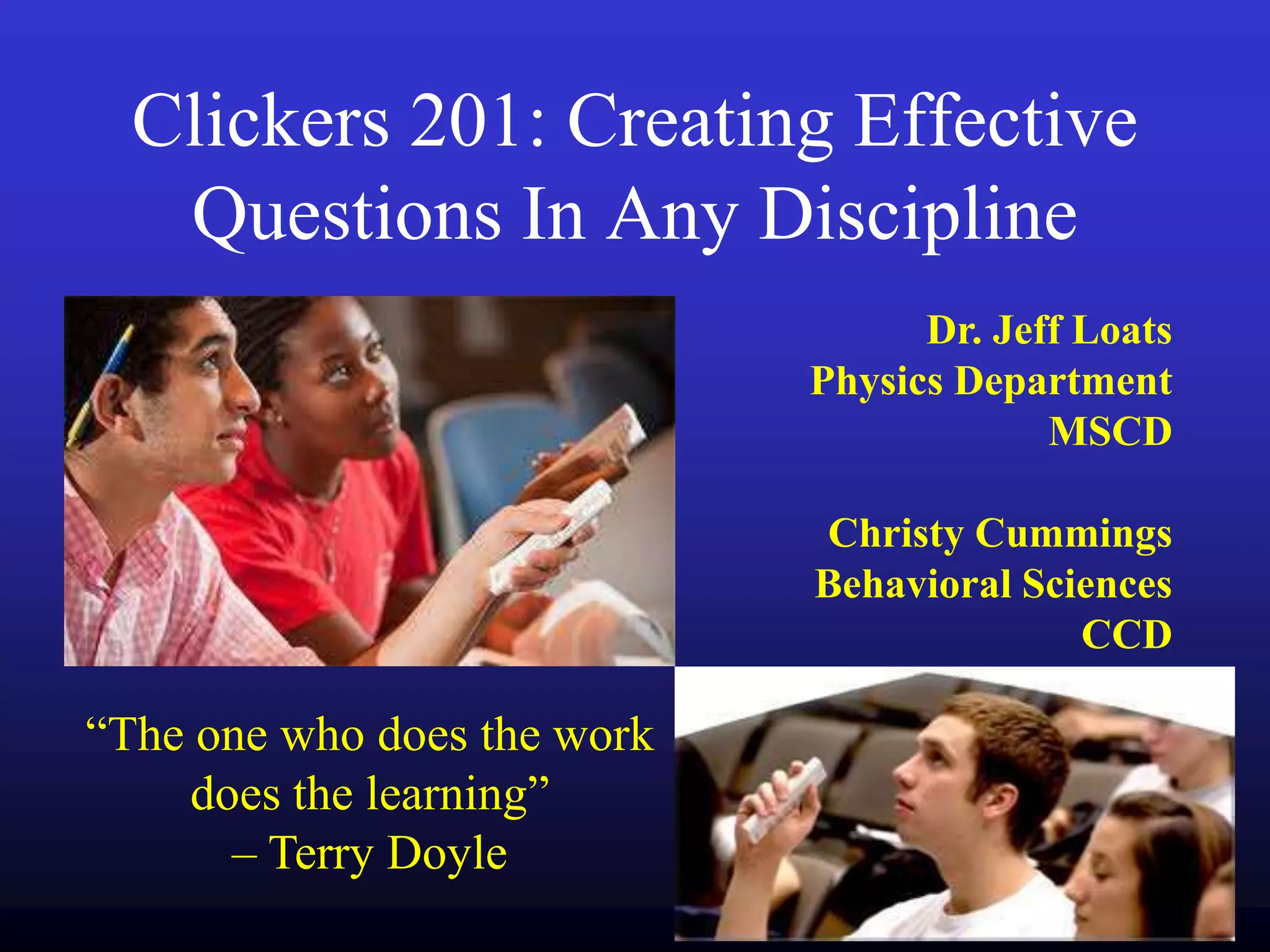 Clickers 201: Creating Effective Questions In Any Discipline

Dr. Jeff Loats
Physics Department
MSCD

Christy Cummings
Behavioral Sciences
CCD

“The one who does the work does the learning”
– Terry Doyle